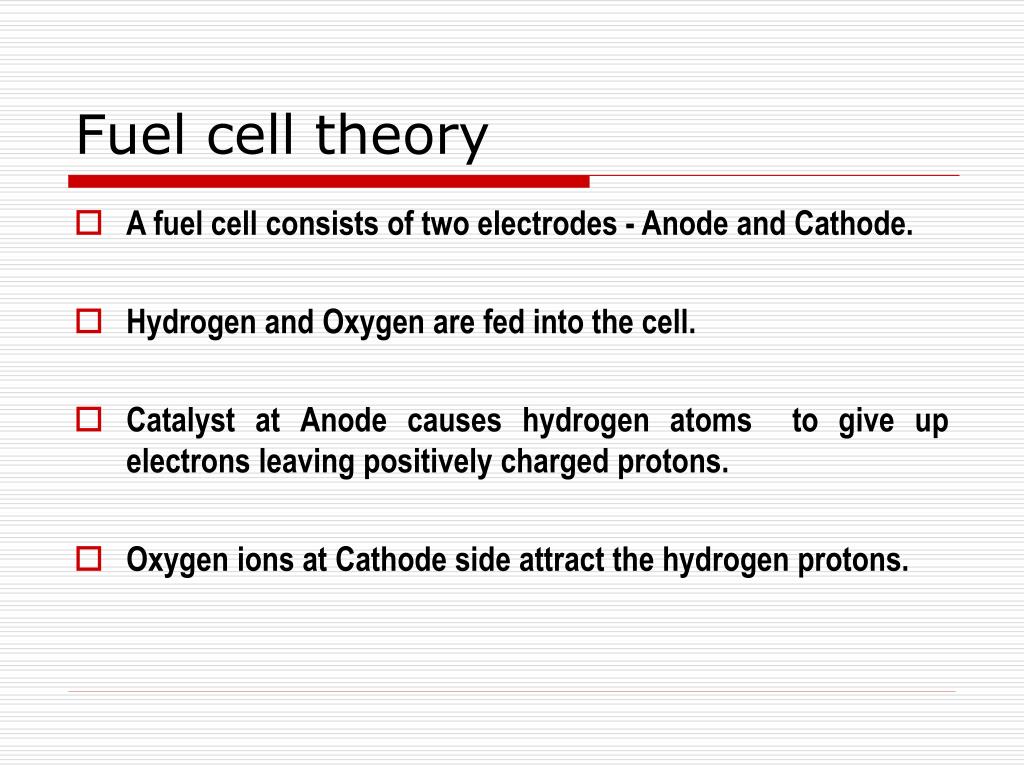 Fuel cell theory

A fuel cell consists of two electrodes - Anode and Cathode.

Hydrogen and Oxygen are fed into the cell.

Catalyst at Anode causes hydrogen atoms to give up electrons leaving positively charged protons.

Oxygen ions at Cathode side attract the hydrogen protons.